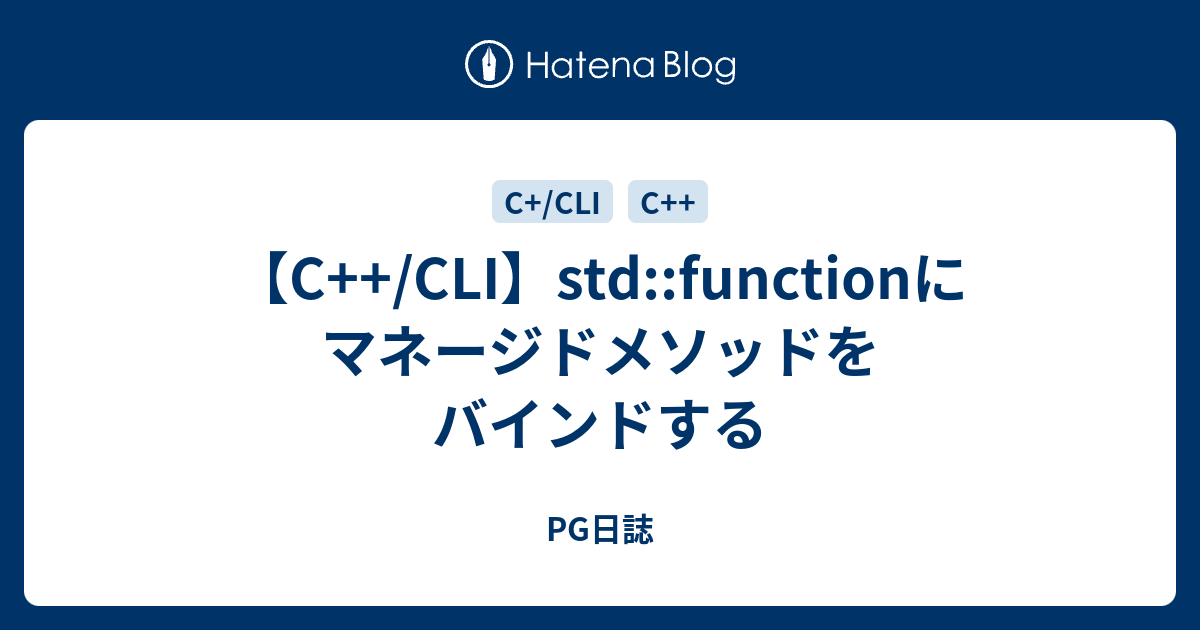 Hatena Blog

C+/CLI C++

【C++/CLI】std::functionにマネージドメソッドをバインドする

PG日誌